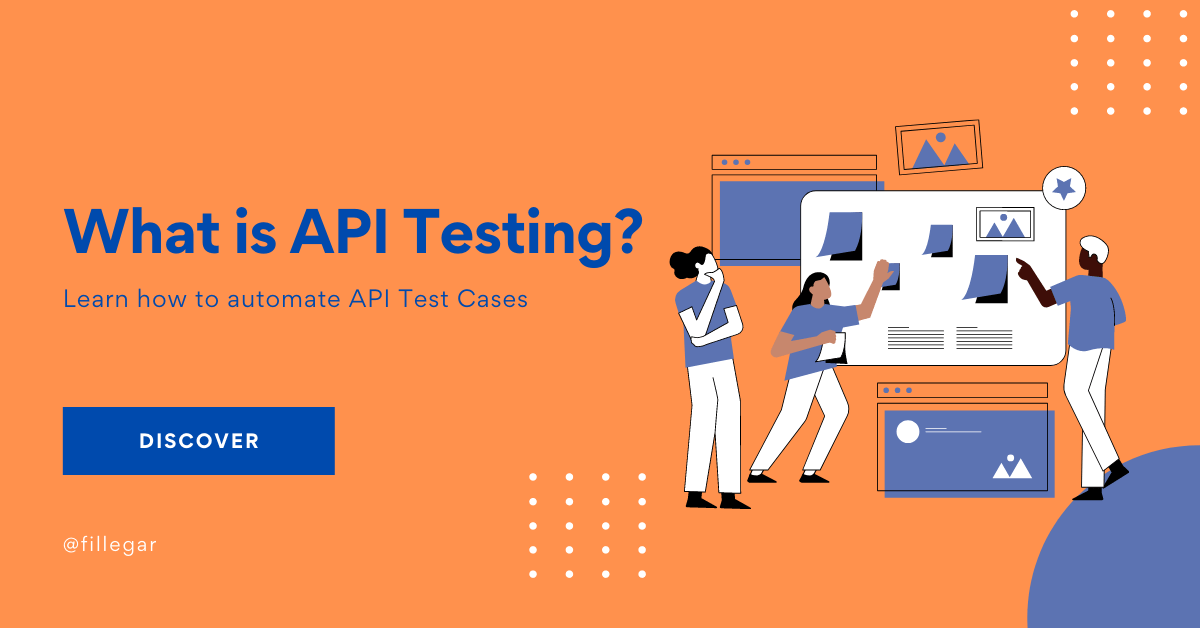 What is API Testing?

Learn how to automate API Test Cases

DISCOVER

@fillegar